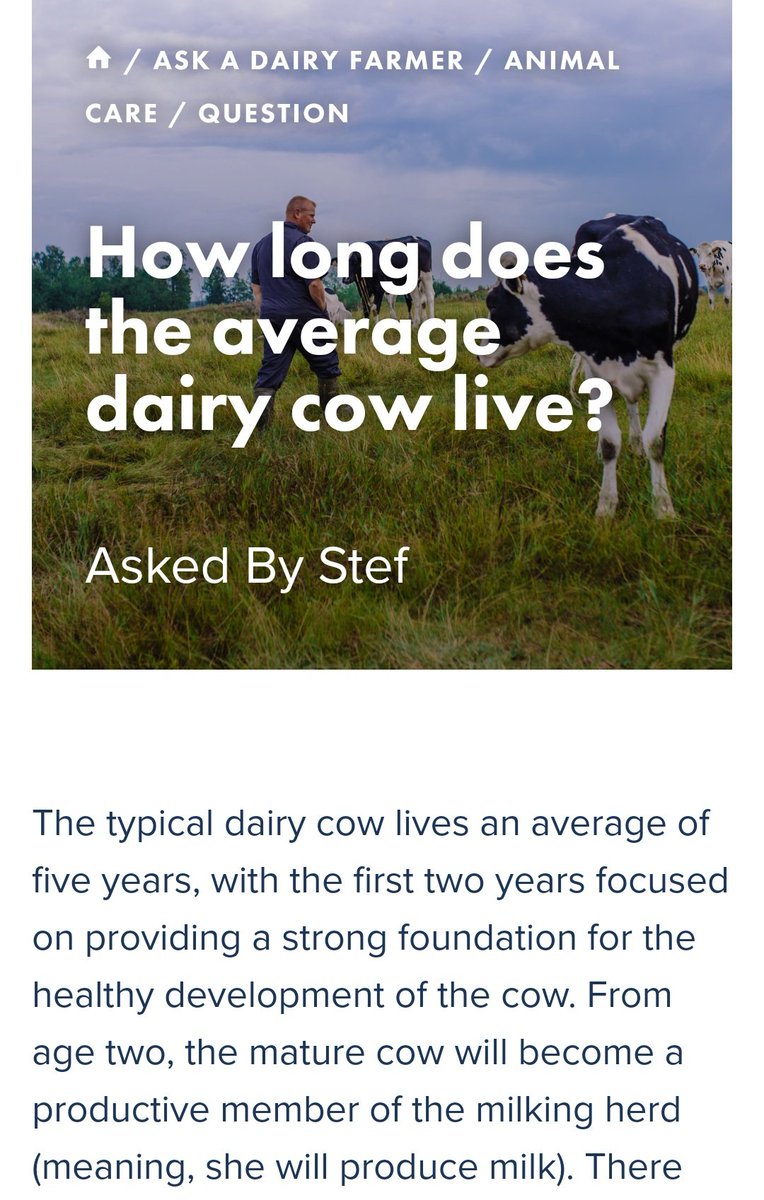 / ASK A DAIRY FARMER / ANIMAL CARE / QUESTION

How long does the average dairy cow live?

Asked By Stef

The typical dairy cow lives an average of five years, with the first two years focused on providing a strong foundation for the healthy development of the cow. From age two, the mature cow will become a productive member of the milking herd (meaning, she will produce milk). There